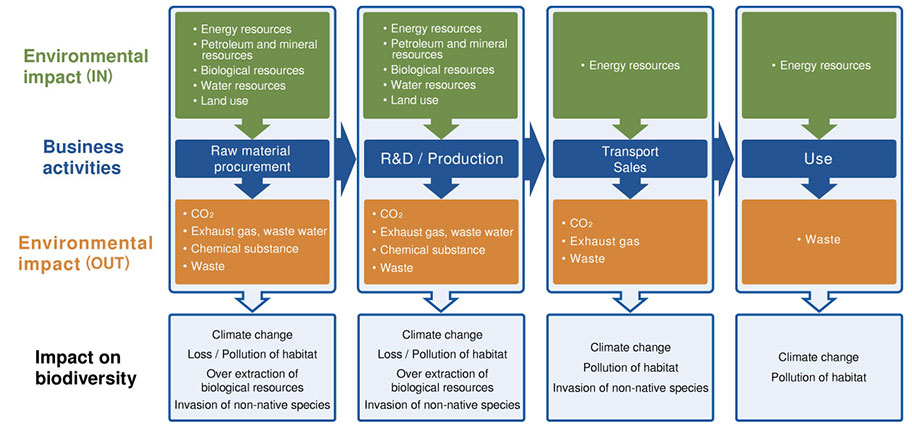 Environmental impact (IN)

Business activities

Environmental impact (OUT)

Impact on biodiversity

• Energy resources
• Petroleum and mineral resources
• Biological resources
• Water resources
• Land use

Raw material procurement

• $CO_2$
• Exhaust gas, waste water
• Chemical substance
• Waste

Climate change
Loss / Pollution of habitat
Over extraction of biological resources
Invasion of non-native species

• Energy resources
• Petroleum and mineral resources
• Biological resources
• Water resources
• Land use

R&D / Production

• $CO_2$
• Exhaust gas, waste water
• Chemical substance
• Waste

Climate change
Loss / Pollution of habitat
Over extraction of biological resources
Invasion of non-native species

• Energy resources

Transport Sales

• $CO_2$
• Exhaust gas
• Waste

Climate change
Pollution of habitat
Invasion of non-native species

• Energy resources

Use

• Waste

Climate change
Pollution of habitat